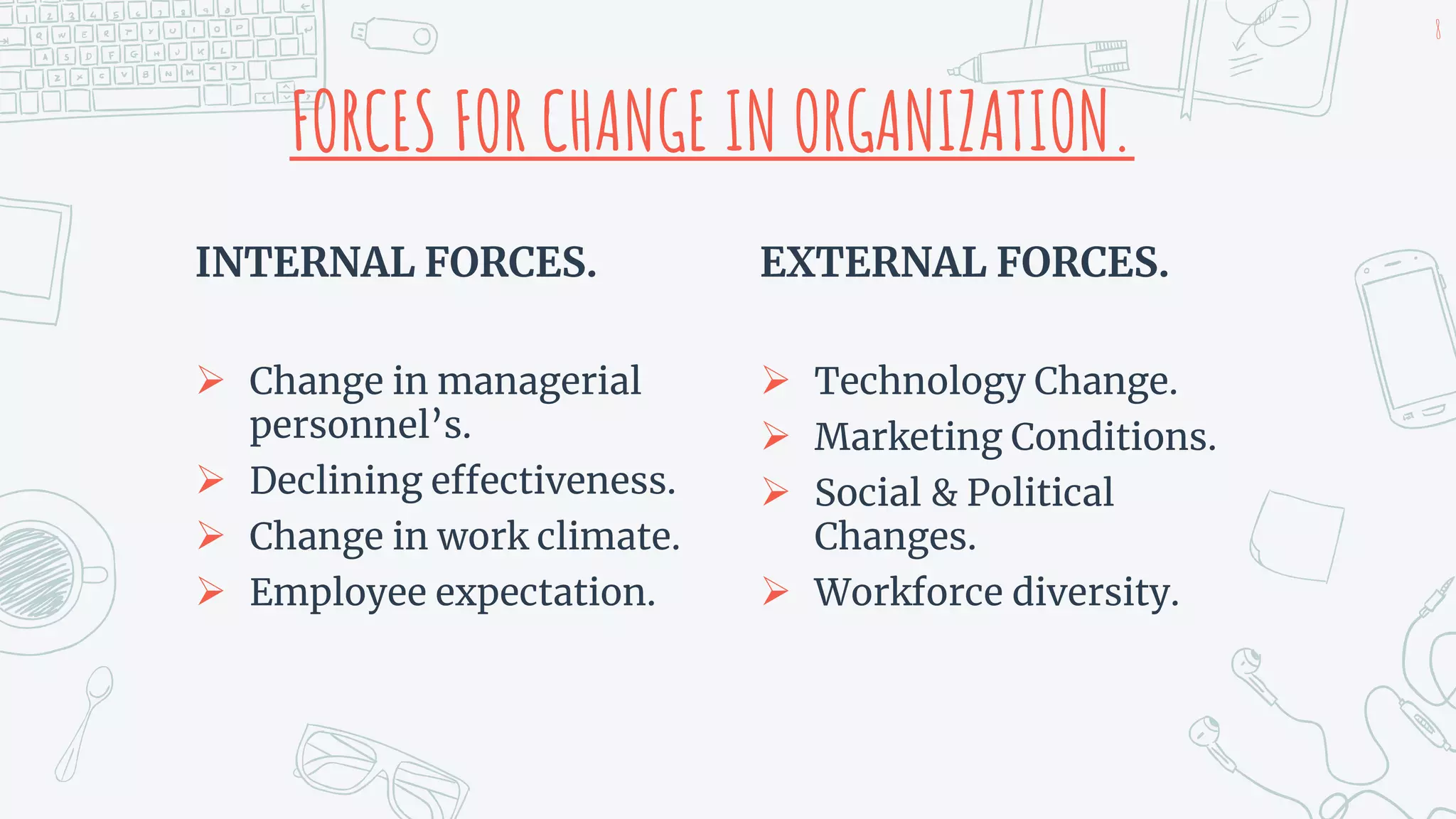 8

FORCES FOR CHANGE IN ORGANIZATION.

INTERNAL FORCES.

➢ Change in managerial personnel’s.
➢ Declining effectiveness.
➢ Change in work climate.
➢ Employee expectation.

EXTERNAL FORCES.

➢ Technology Change.
➢ Marketing Conditions.
➢ Social & Political Changes.
➢ Workforce diversity.